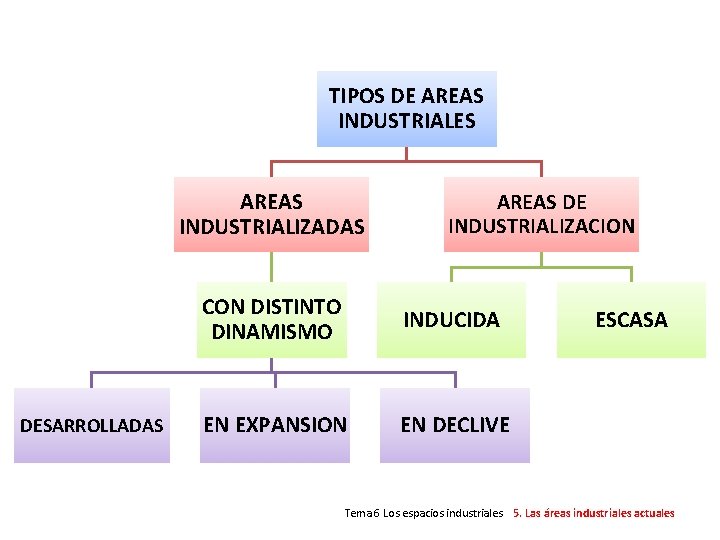 TIPOS DE AREAS INDUSTRIALES

AREAS INDUSTRIALIZADAS

AREAS DE INDUSTRIALIZACION

CON DISTINTO DINAMISMO

INDUCIDA

ESCASA

DESARROLLADAS

EN EXPANSION

EN DECLIVE

Tema6 Los espacios industriales 5. Las áreas industriales actuales